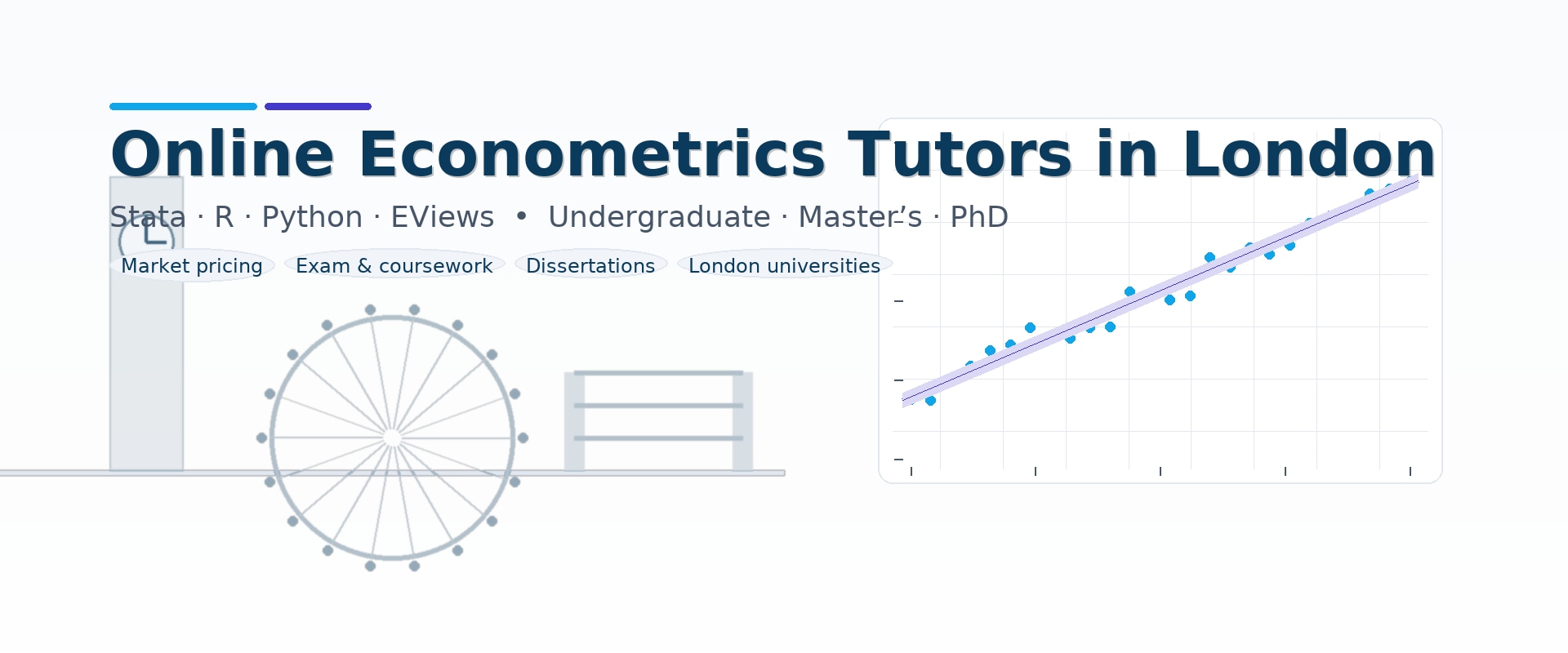 Online Econometrics Tutors in London

Stata · R · Python · EViews • Undergraduate · Master's · PhD

Market pricing

Exam & coursework

Dissertations

London universities